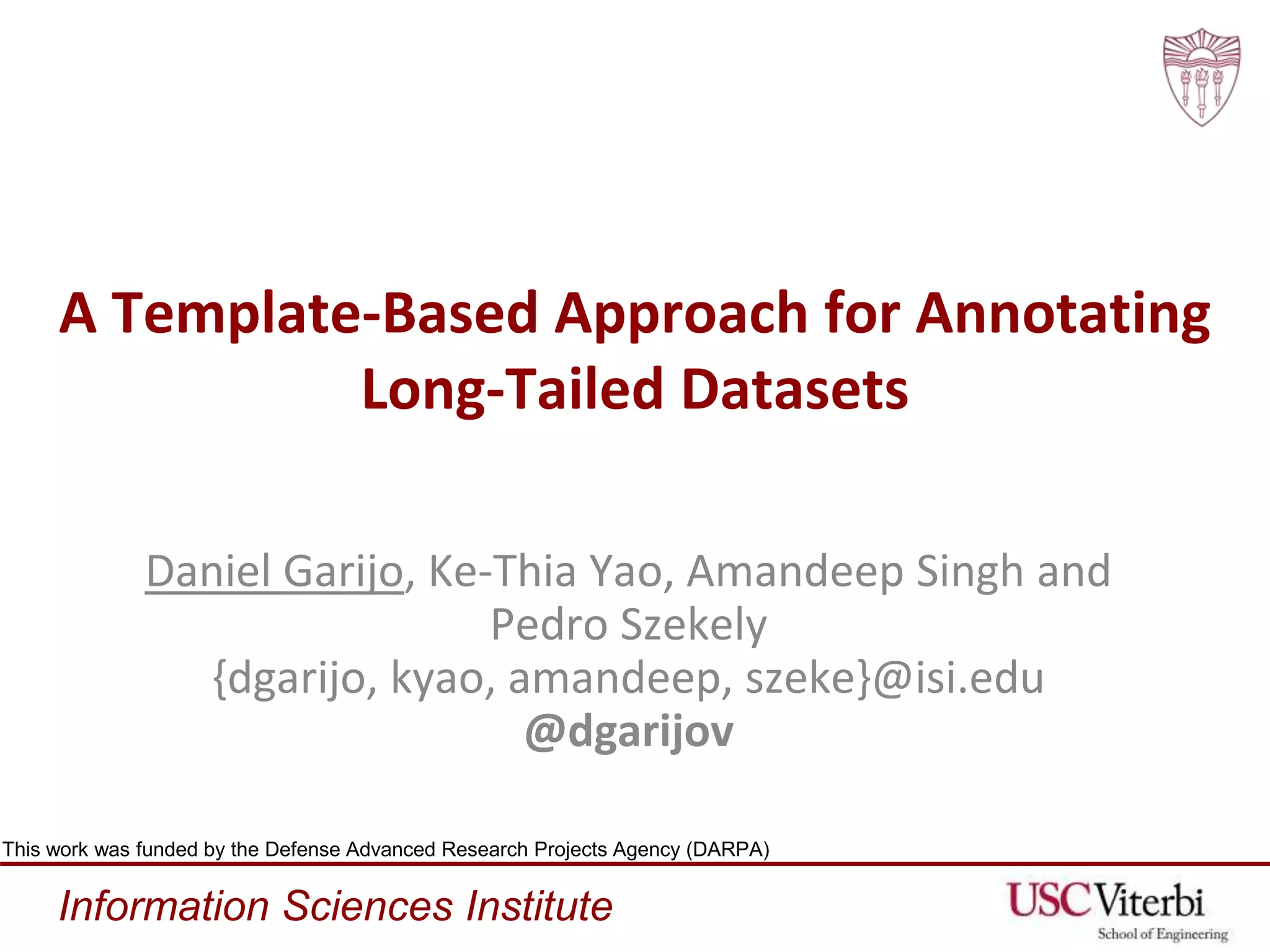 A Template-Based Approach for Annotating Long-Tailed Datasets

Daniel Garijo, Ke-Thia Yao, Amandeep Singh and Pedro Szekely
{dgarijo, kyao, amandeep, szeke}@isi.edu
@dgarijov

This work was funded by the Defense Advanced Research Projects Agency (DARPA)

Information Sciences Institute

USC Viterbi
School of Engineering